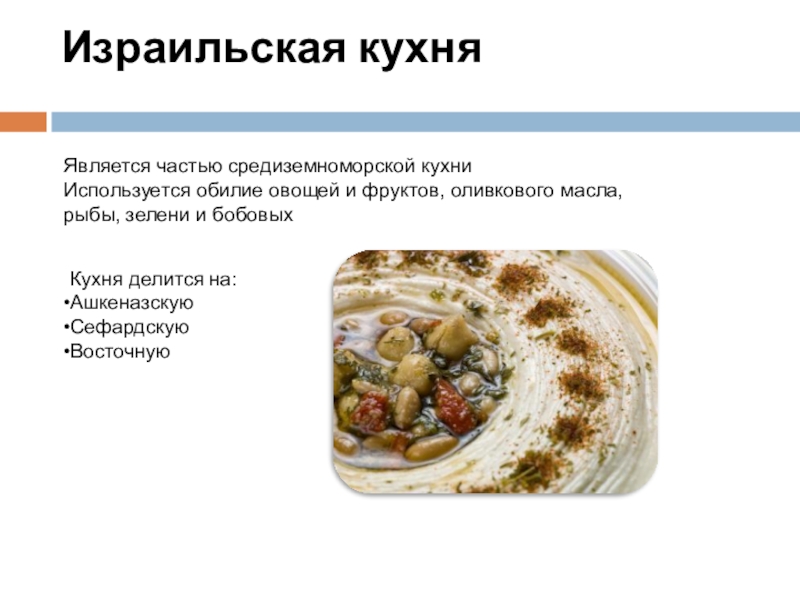 Израильская кухня

Является частью средиземноморской кухни
Используется обилие овощей и фруктов, оливкового масла, рыбы, зелени и бобовых

Кухня делится на:
•Ашкеназскую
•Сефардскую
•Восточную